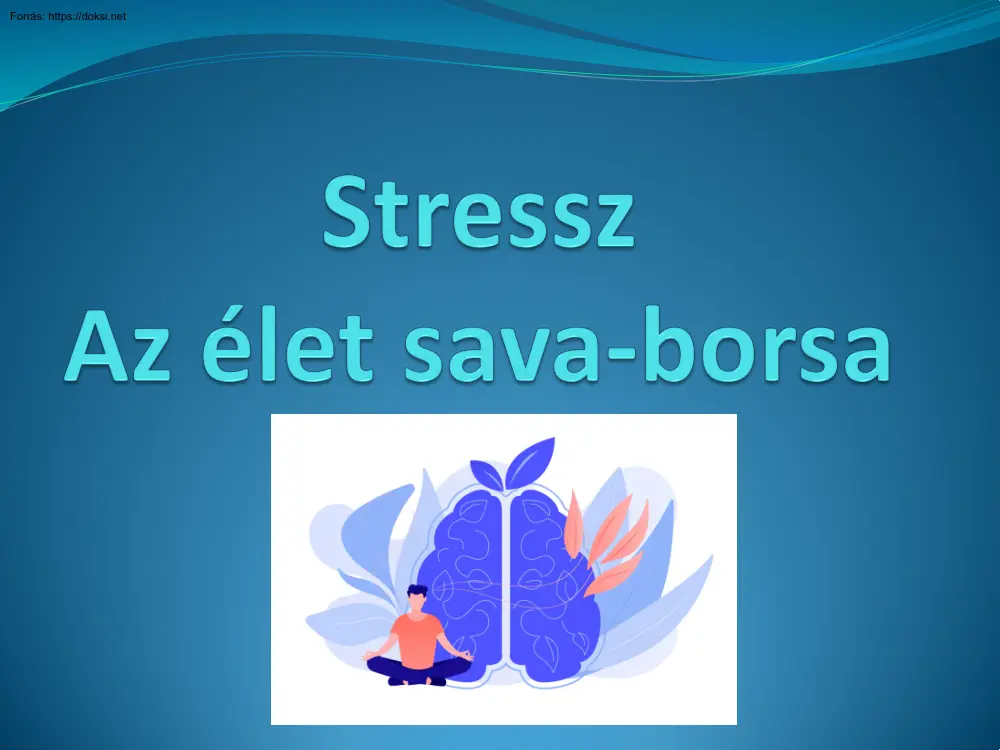 Forrás: https://doksi.net

Stressz
Az élet sava-borsa